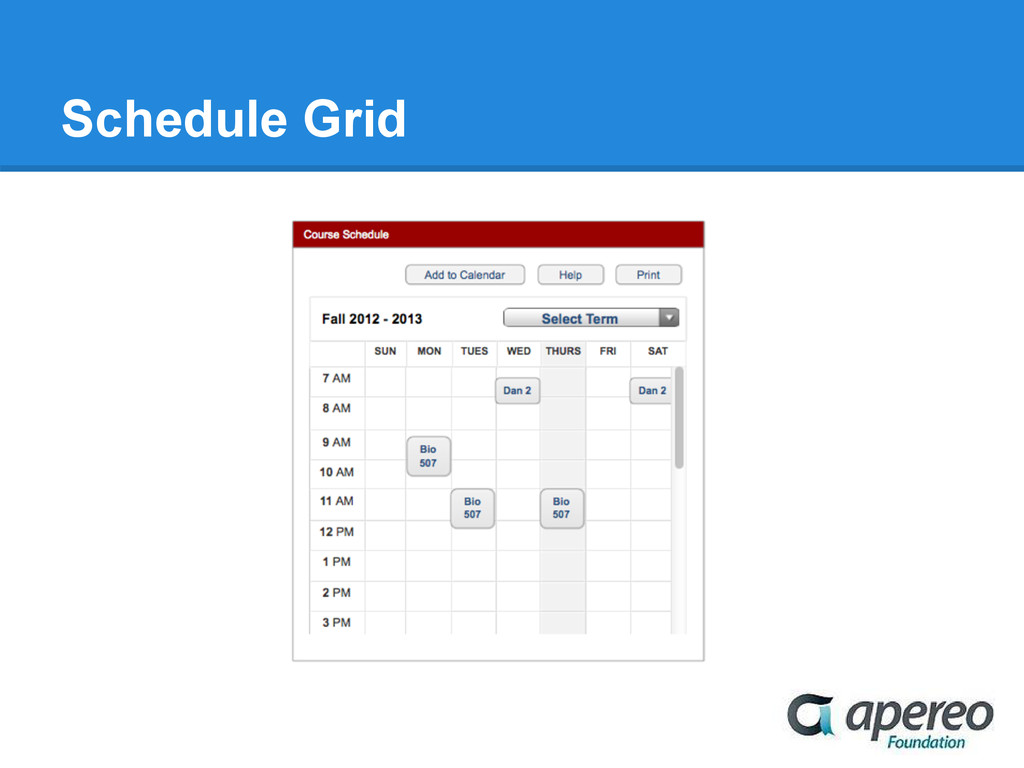 Schedule Grid

Course Schedule

Add to Calendar Help Print

Fall 2012 - 2013 Select Term

| | SUN | MON | TUES | WED | THURS | FRI | SAT |
|---|---|---|---|---|---|---|---|
| 7 AM | | | | Dan 2 | | | Dan 2 |
| 8 AM | | | | | | | |
| 9 AM | | Bio 507 | | | | | |
| 10 AM | | | | | | | |
| 11 AM | | | Bio 507 | | Bio 507 | | |
| 12 PM | | | | | | | |
| 1 PM | | | | | | | |
| 2 PM | | | | | | | |
| 3 PM | | | | | | | |

apereo Foundation